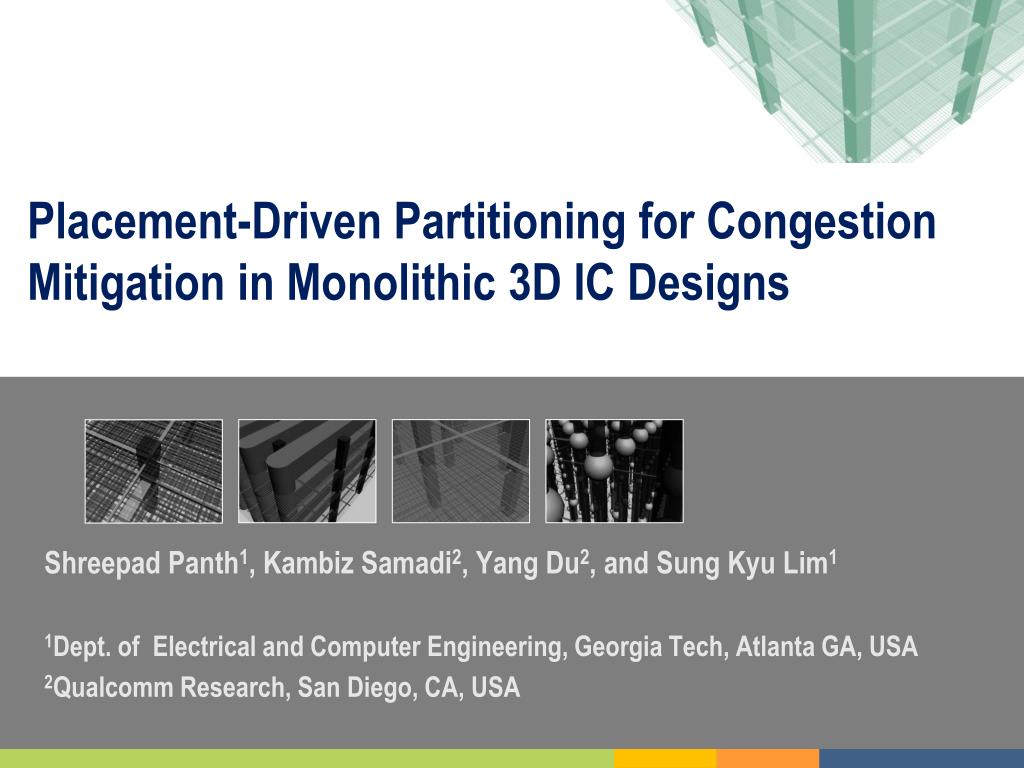 Placement-Driven Partitioning for Congestion Mitigation in Monolithic 3D IC Designs

Shreepad Panth$^1$, Kambiz Samadi$^2$, Yang Du$^2$, and Sung Kyu Lim$^1$

$^1$Dept. of Electrical and Computer Engineering, Georgia Tech, Atlanta GA, USA
$^2$Qualcomm Research, San Diego, CA, USA